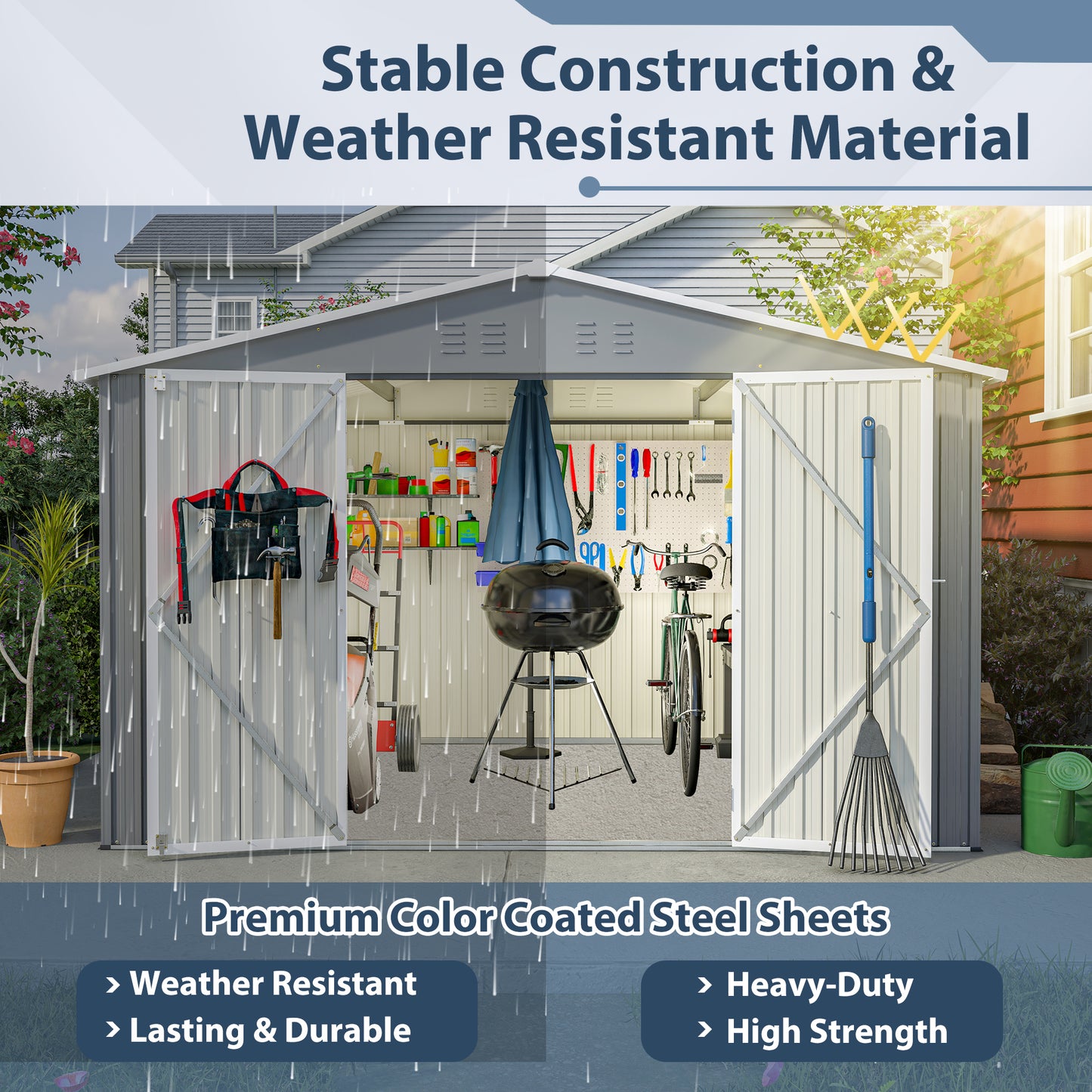 Stable Construction & Weather Resistant Material

Premium Color Coated Steel Sheets

> Weather Resistant
> Lasting & Durable

> Heavy-Duty
> High Strength